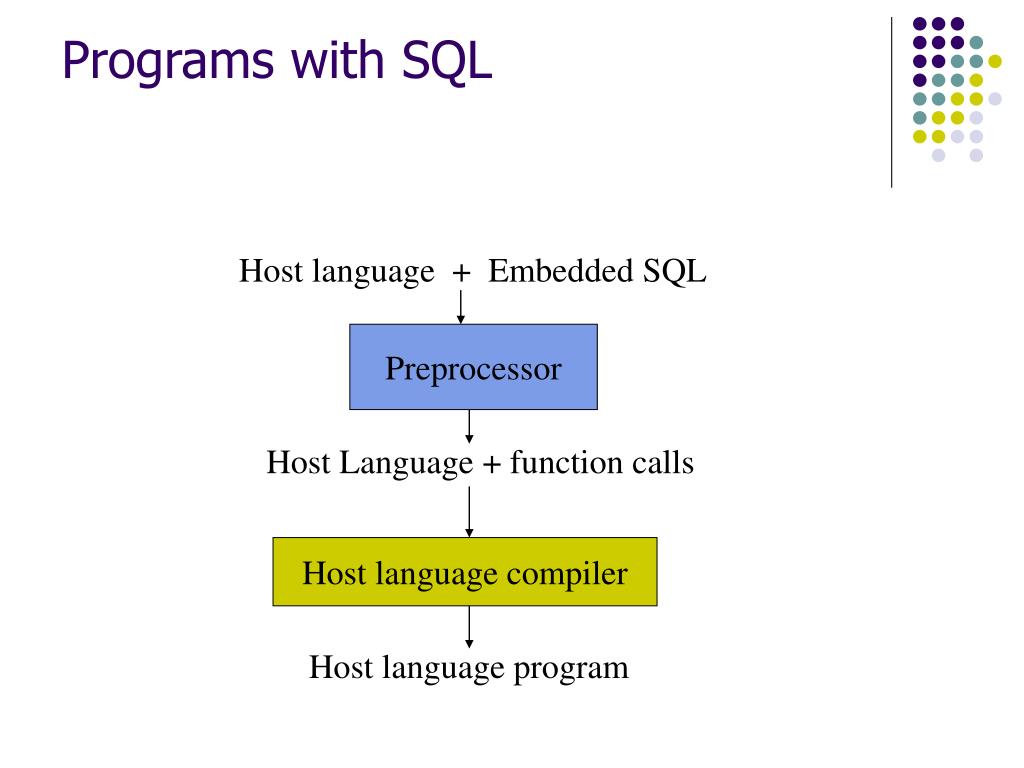 Programs with SQL

Host language + Embedded SQL

Preprocessor

Host Language + function calls

Host language compiler

Host language program